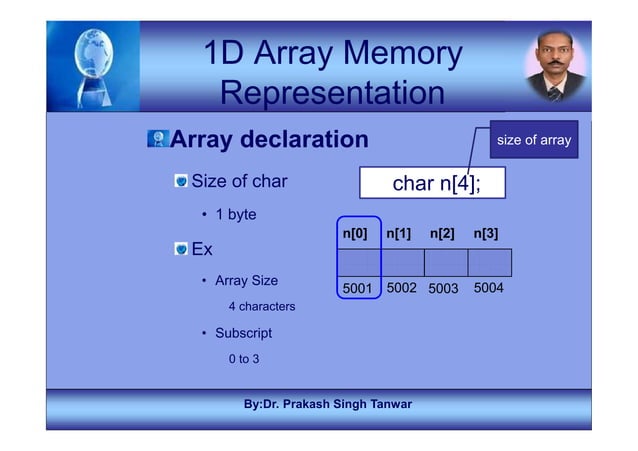 1D Array Memory Representation

Array declaration

Size of char

• 1 byte

Ex

• Array Size

4 characters

• Subscript

0 to 3

size of array

char n[4];

n[0] n[1] n[2] n[3]

5001 5002 5003 5004

By:Dr. Prakash Singh Tanwar